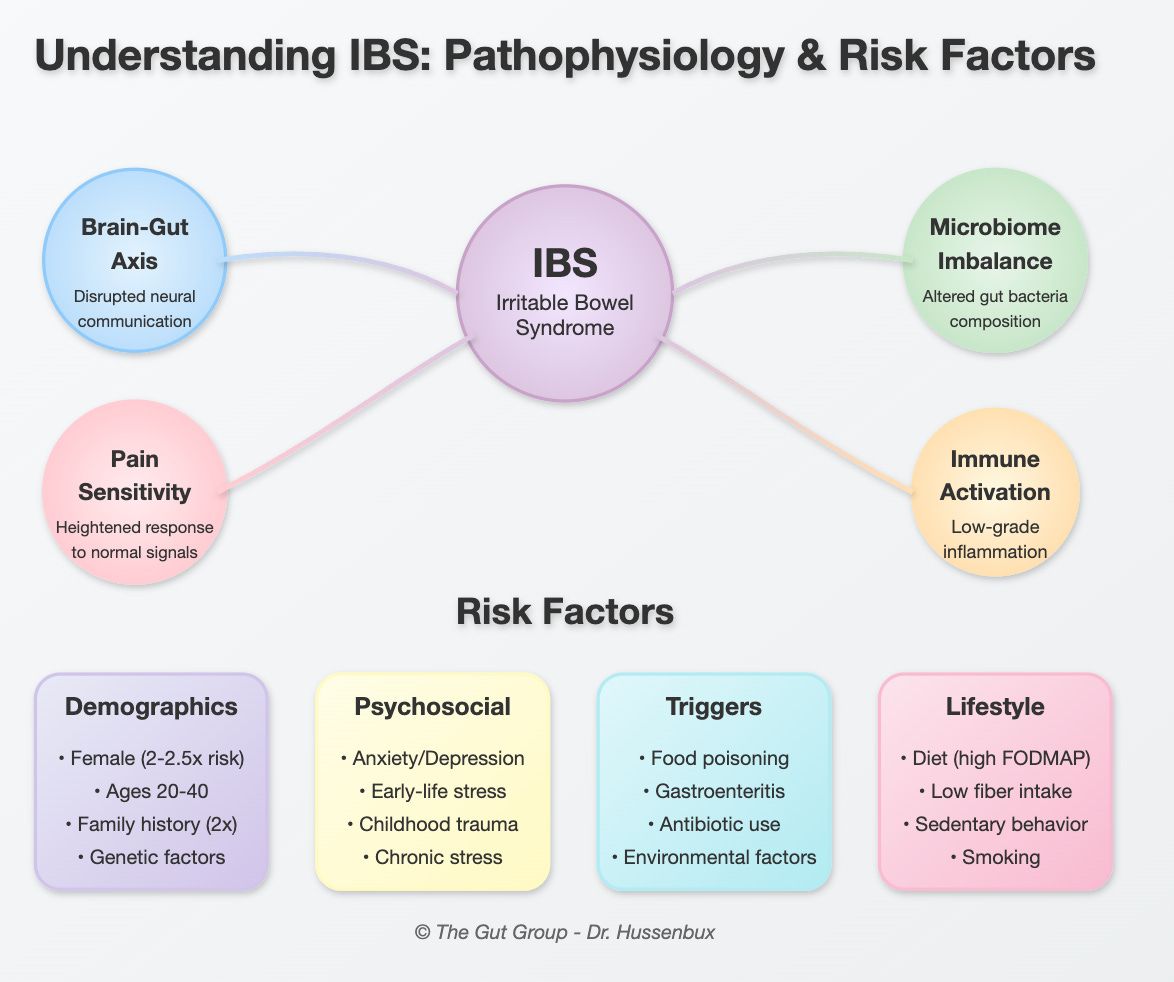 Understanding IBS: Pathophysiology & Risk Factors

Brain-Gut Axis
Disrupted neural communication

IBS
Irritable Bowel Syndrome

Microbiome Imbalance
Altered gut bacteria composition

Pain Sensitivity
Heightened response to normal signals

Immune Activation
Low-grade inflammation

Risk Factors

Demographics
• Female (2-2.5x risk)
• Ages 20-40
• Family history (2x)
• Genetic factors

Psychosocial
• Anxiety/Depression
• Early-life stress
• Childhood trauma
• Chronic stress

Triggers
• Food poisoning
• Gastroenteritis
• Antibiotic use
• Environmental factors

Lifestyle
• Diet (high FODMAP)
• Low fiber intake
• Sedentary behavior
• Smoking

© The Gut Group - Dr. Hussenbux